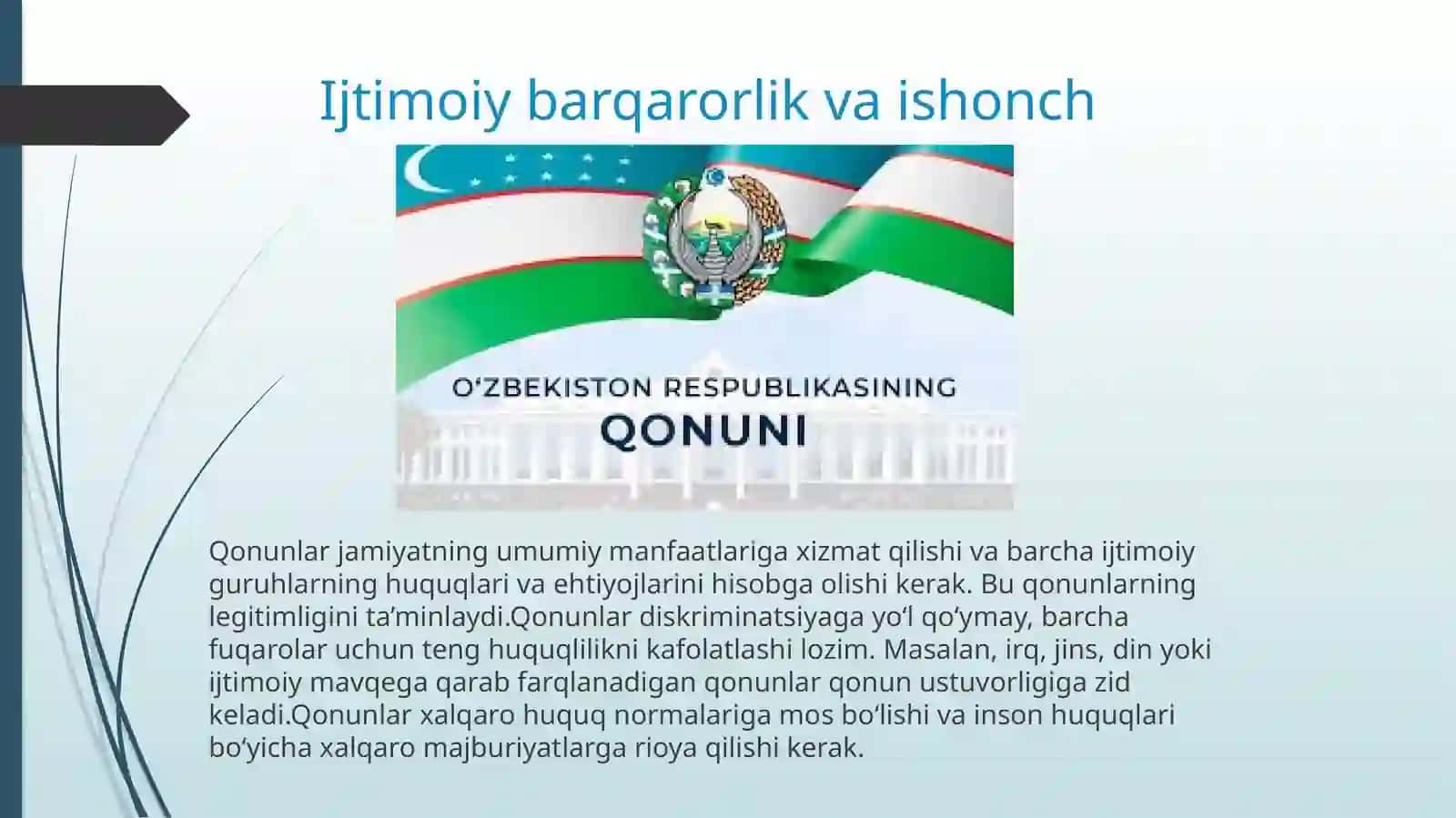 Ijtimoiy barqarorlik va ishonch

O‘ZBEKISTON RESPUBLIKASINING
QONUNI

Qonunlar jamiyatning umumiy manfaatlariga xizmat qilishi va barcha ijtimoiy guruhlarning huquqlari va ehtiyojlarini hisobga olishi kerak. Bu qonunlarning legitimligini ta’minlaydi.Qonunlar diskriminatsiyaga yo‘l qo‘ymay, barcha fuqarolar uchun teng huquqlilikni kafolatlashi lozim. Masalan, irq, jins, din yoki ijtimoiy mavqega qarab farqlanadigan qonunlar qonun ustuvorligiga zid keladi.Qonunlar xalqaro huquq normalariga mos bo‘lishi va inson huquqlari bo‘yicha xalqaro majburiyatlarga rioya qilishi kerak.